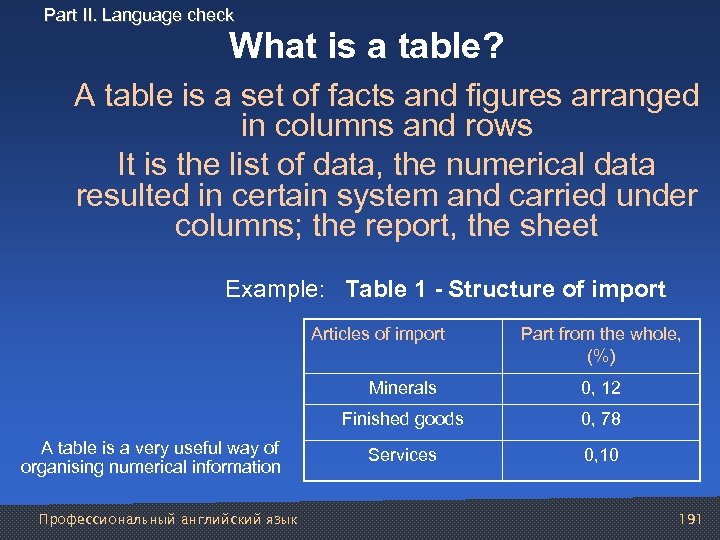 Part II. Language check

What is a table?

A table is a set of facts and figures arranged in columns and rows

It is the list of data, the numerical data resulted in certain system and carried under columns; the report, the sheet

Example: Table 1 - Structure of import

| Articles of import | Part from the whole, (%) |
|---|---|
| Minerals | 0, 12 |
| Finished goods | 0, 78 |
| Services | 0,10 |

A table is a very useful way of organising numerical information

Профессиональный английский язык

191